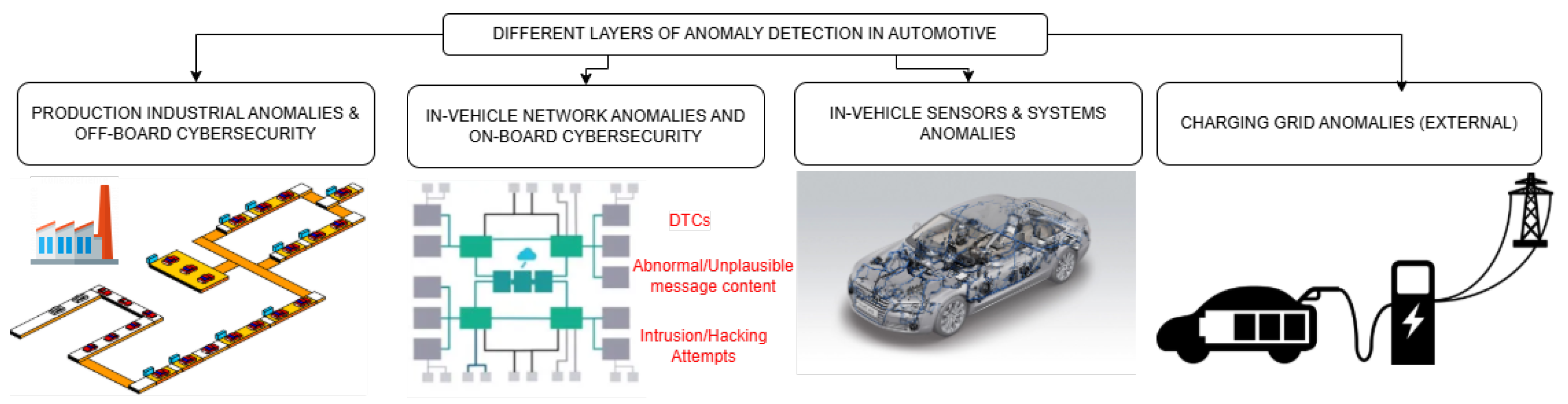 DIFFERENT LAYERS OF ANOMALY DETECTION IN AUTOMOTIVE

PRODUCTION INDUSTRIAL ANOMALIES & OFF-BOARD CYBERSECURITY

IN-VEHICLE NETWORK ANOMALIES AND ON-BOARD CYBERSECURITY

IN-VEHICLE SENSORS & SYSTEMS ANOMALIES

CHARGING GRID ANOMALIES (EXTERNAL)

DTCs

Abnormal/Unplausible message content

Intrusion/Hacking Attempts